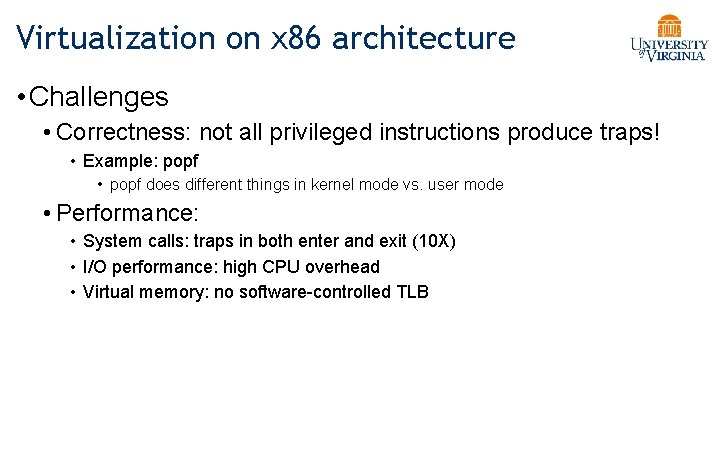 Virtualization on x86 architecture

UNIVERSITY of VIRGINIA

• Challenges
  • Correctness: not all privileged instructions produce traps!
    • Example: popf
      • popf does different things in kernel mode vs. user mode
  • Performance:
    • System calls: traps in both enter and exit (10X)
    • I/O performance: high CPU overhead
    • Virtual memory: no software-controlled TLB